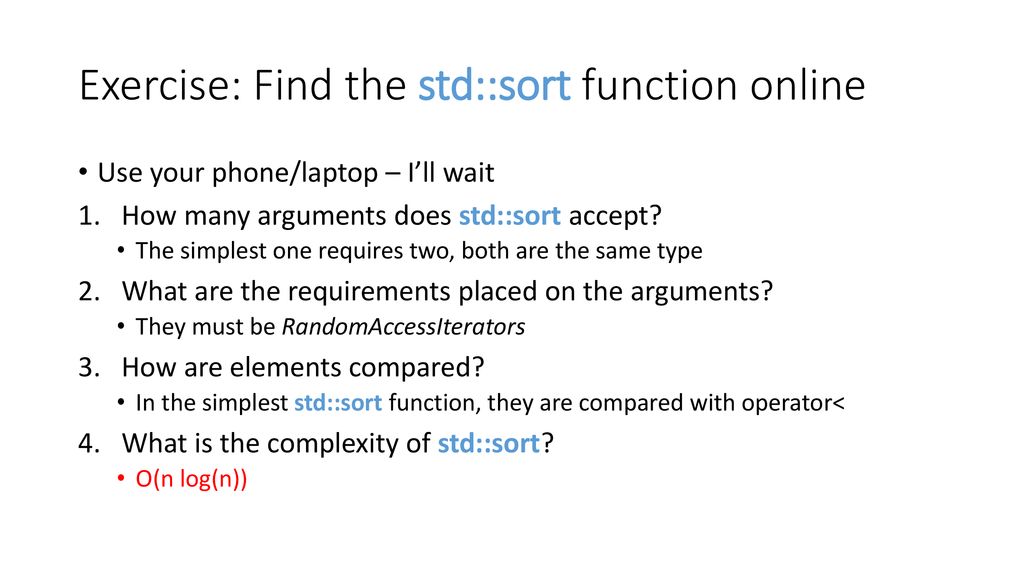 Exercise: Find the std::sort function online

• Use your phone/laptop – I'll wait

1. How many arguments does std::sort accept?
   • The simplest one requires two, both are the same type

2. What are the requirements placed on the arguments?
   • They must be RandomAccessIterators

3. How are elements compared?
   • In the simplest std::sort function, they are compared with operator<

4. What is the complexity of std::sort?
   • O(n log(n))